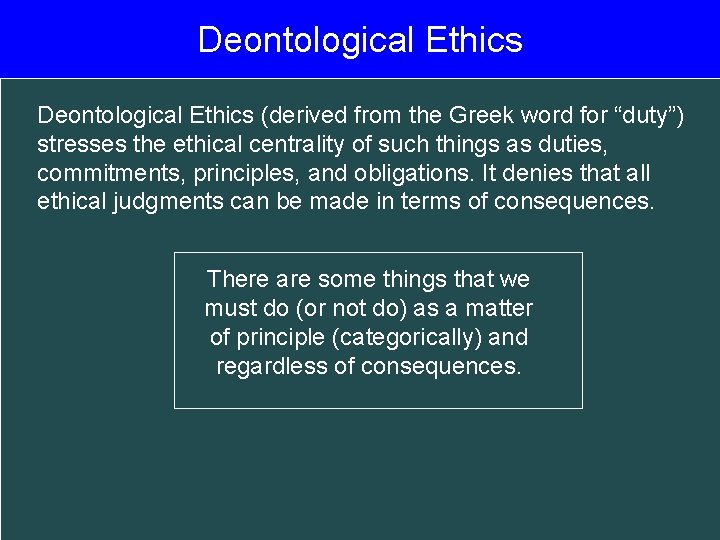 Deontological Ethics

Deontological Ethics (derived from the Greek word for “duty”) stresses the ethical centrality of such things as duties, commitments, principles, and obligations. It denies that all ethical judgments can be made in terms of consequences.

There are some things that we must do (or not do) as a matter of principle (categorically) and regardless of consequences.